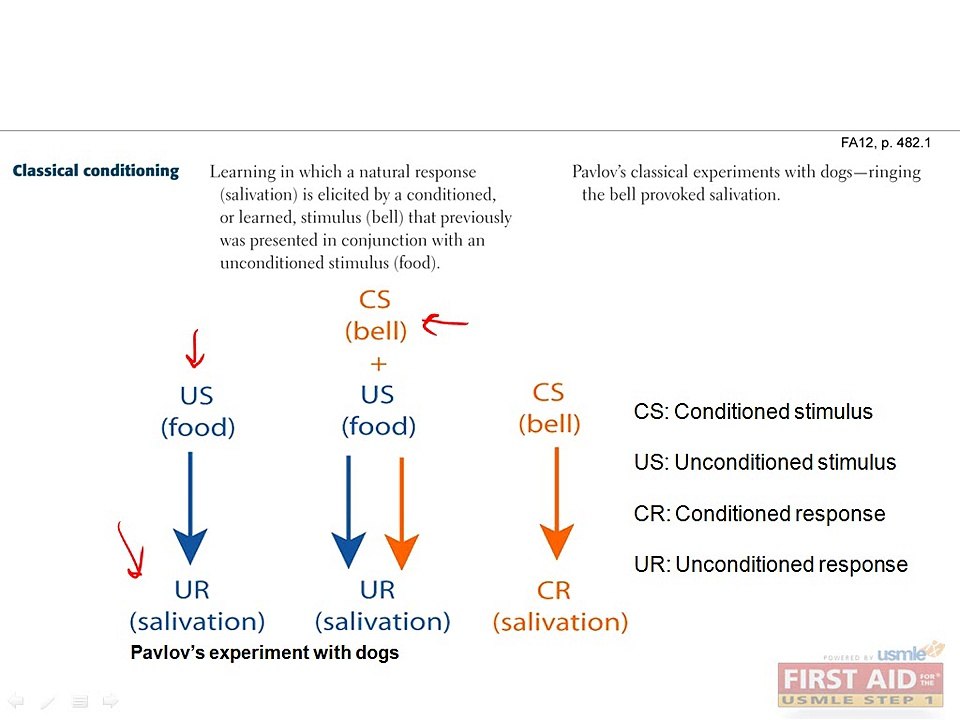 FA12, p. 482.1

Classical conditioning

Learning in which a natural response (salivation) is elicited by a conditioned, or learned, stimulus (bell) that previously was presented in conjunction with an unconditioned stimulus (food).

Pavlov's classical experiments with dogs—ringing the bell provoked salivation.

US
(food)

UR
(salivation)

CS
(bell)
+
US
(food)

UR
(salivation)

CS
(bell)

CR
(salivation)

CS: Conditioned stimulus

US: Unconditioned stimulus

CR: Conditioned response

UR: Unconditioned response

Pavlov's experiment with dogs

POWERED BY usmle
FIRST AID FOR THE
USMLE STEP 1